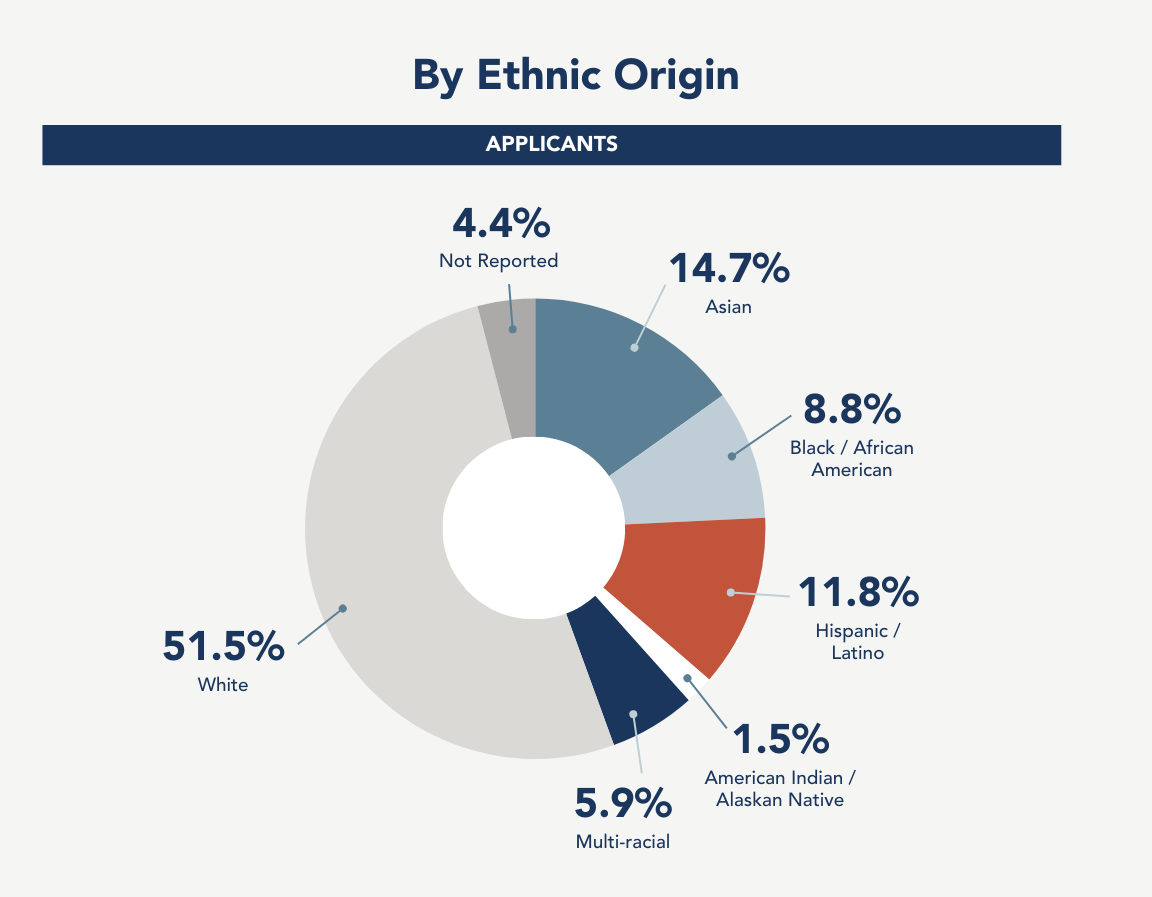 By Ethnic Origin

APPLICANTS

4.4%
Not Reported

14.7%
Asian

8.8%
Black / African American

11.8%
Hispanic / Latino

1.5%
American Indian / Alaskan Native

5.9%
Multi-racial

51.5%
White